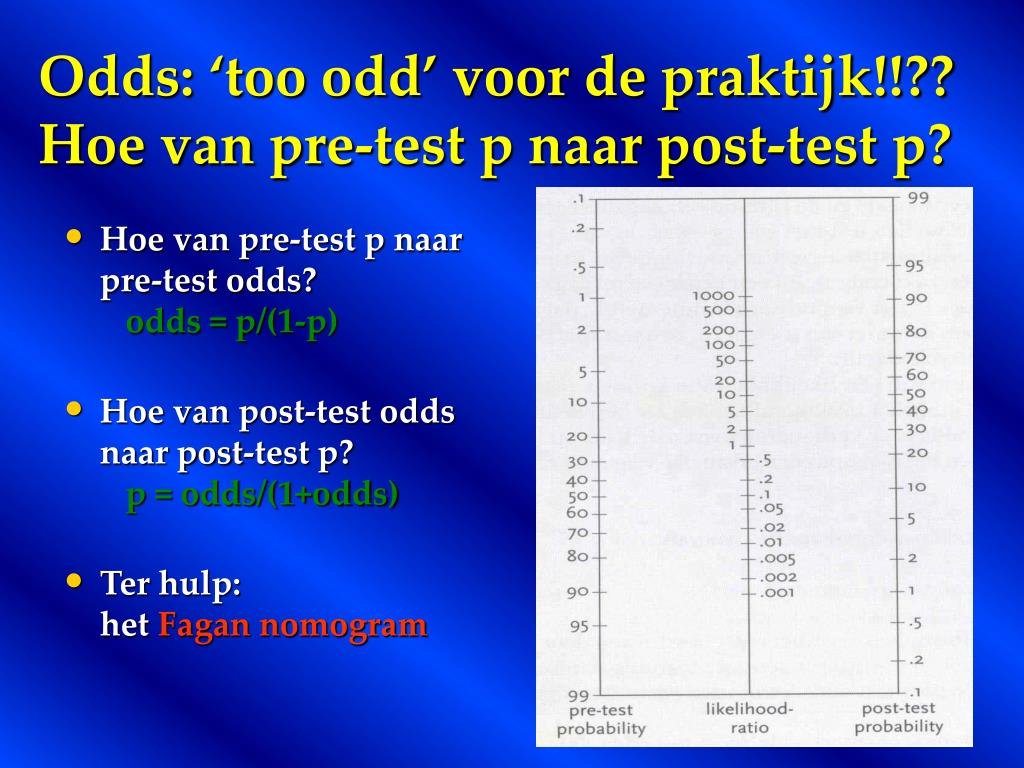 Odds: ‘too odd’ voor de praktijk!!??
Hoe van pre-test p naar post-test p?

• Hoe van pre-test p naar pre-test odds?
odds = p/(1-p)

• Hoe van post-test odds naar post-test p?
p = odds/(1+odds)

• Ter hulp:
het Fagan nomogram

.1
.2
.5
1
2
5
10
20
30
40
50
60
70
80
90
95
99
pre-test probability

1000
500
200
100
50
20
10
5
2
1
.5
.2
.1
.05
.02
.01
.005
.002
.001
likelihood-ratio

99
95
90
80
70
60
50
40
30
20
10
5
2
1
.5
.2
.1
post-test probability